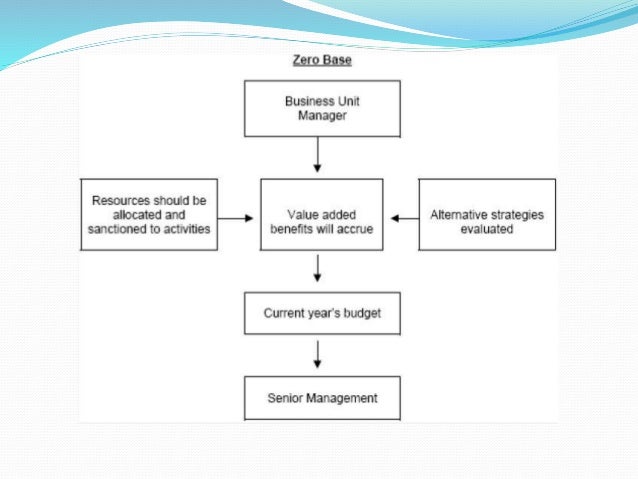 Zero Base

Business Unit Manager

Resources should be allocated and sanctioned to activities

Value added benefits will accrue

Alternative strategies evaluated

Current year's budget

Senior Management